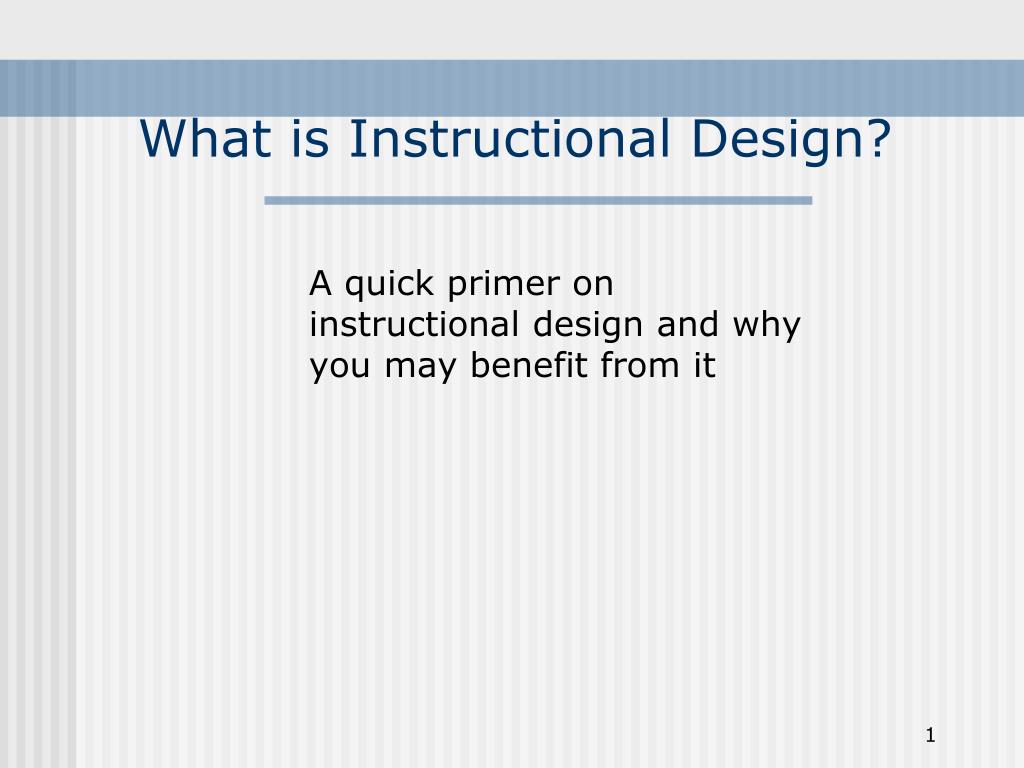 What is Instructional Design?

A quick primer on instructional design and why you may benefit from it

1